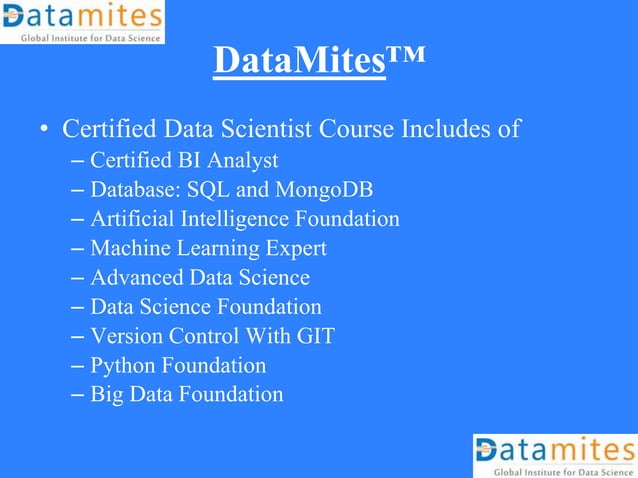 Datamites
Global Institute for Data Science

DataMites™

• Certified Data Scientist Course Includes of
– Certified BI Analyst
– Database: SQL and MongoDB
– Artificial Intelligence Foundation
– Machine Learning Expert
– Advanced Data Science
– Data Science Foundation
– Version Control With GIT
– Python Foundation
– Big Data Foundation

Datamites
Global Institute for Data Science